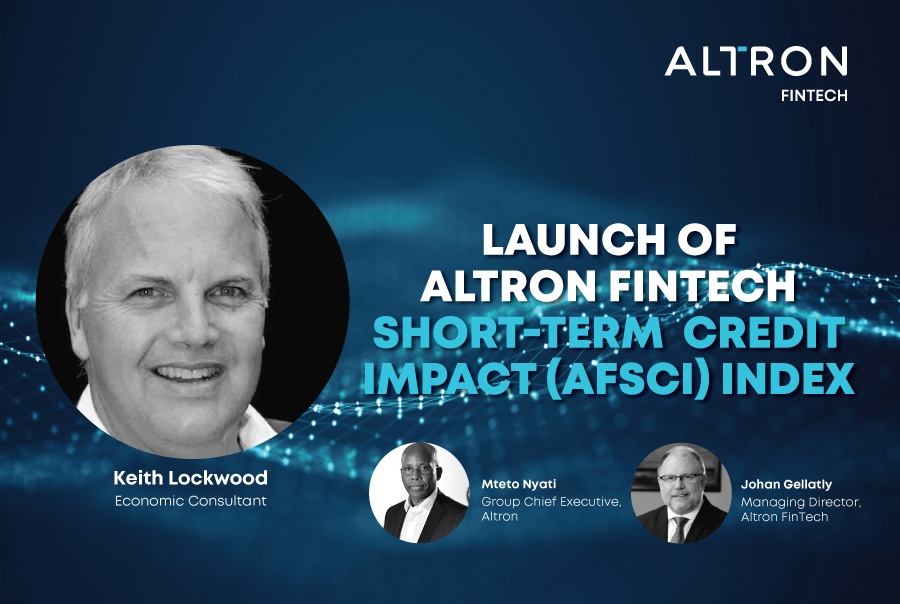 ALTRON
FINTECH

LAUNCH OF
ALTRON FINTECH
SHORT-TERM CREDIT
IMPACT (AFSCI) INDEX

Keith Lockwood
Economic Consultant

Mteto Nyati
Group Chief Executive,
Altron

Johan Gellatly
Managing Director,
Altron FinTech